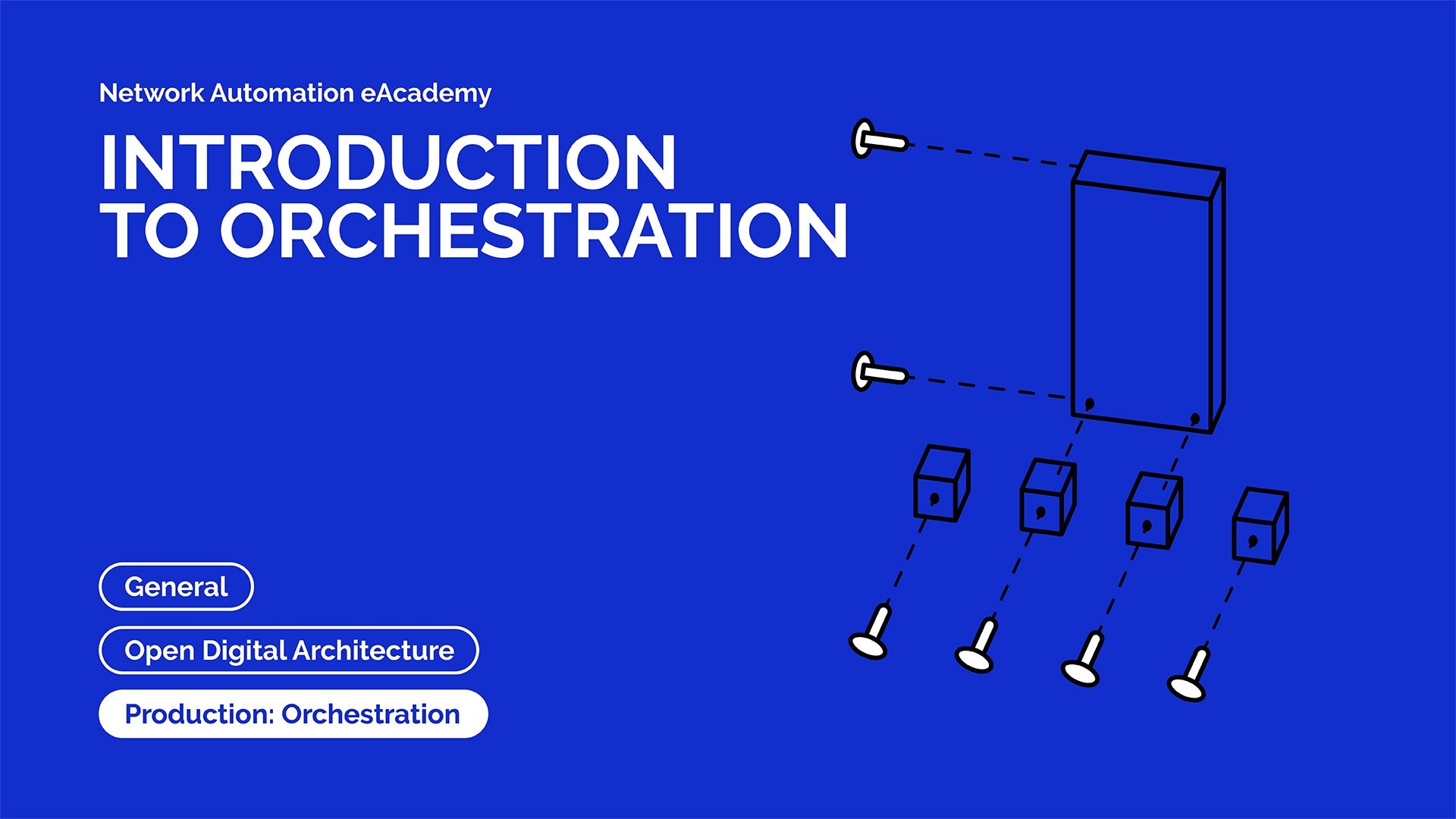 Network Automation eAcademy

INTRODUCTION TO ORCHESTRATION

General

Open Digital Architecture

Production: Orchestration